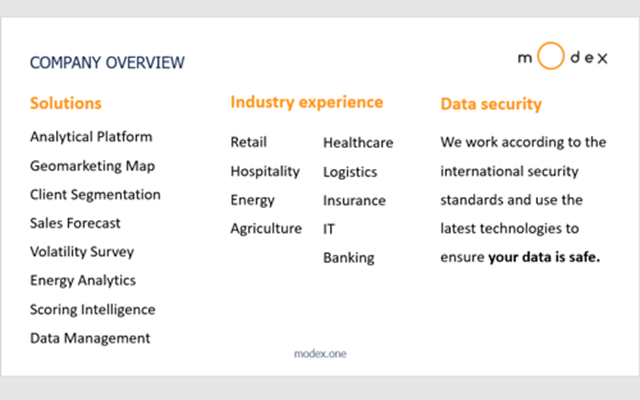 COMPANY OVERVIEW

modex

Solutions

Analytical Platform
Geomarketing Map
Client Segmentation
Sales Forecast
Volatility Survey
Energy Analytics
Scoring Intelligence
Data Management

Industry experience

Retail
Hospitality
Energy
Agriculture

Healthcare
Logistics
Insurance
IT
Banking

Data security

We work according to the international security standards and use the latest technologies to ensure your data is safe.

modex.one